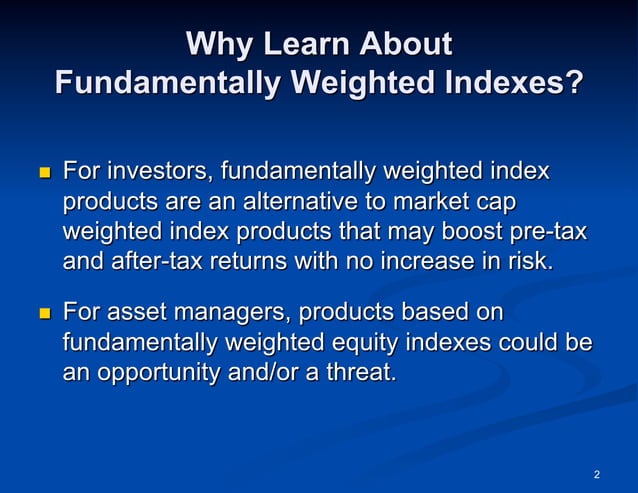 Why Learn About Fundamentally Weighted Indexes?

For investors, fundamentally weighted index products are an alternative to market cap weighted index products that may boost pre-tax and after-tax returns with no increase in risk.

For asset managers, products based on fundamentally weighted equity indexes could be an opportunity and/or a threat.

2